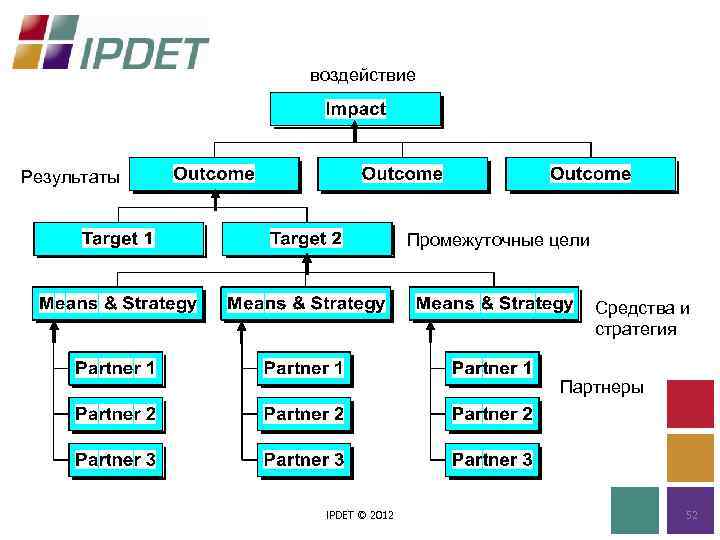 IPDET

воздействие

Impact

Результаты

Outcome

Outcome

Outcome

Target 1

Target 2

Промежуточные цели

Means & Strategy

Means & Strategy

Means & Strategy

Средства и стратегия

Partner 1

Partner 2

Partner 3

Partner 1

Partner 2

Partner 3

Partner 1

Partner 2

Partner 3

Партнеры

IPDET © 2012

52